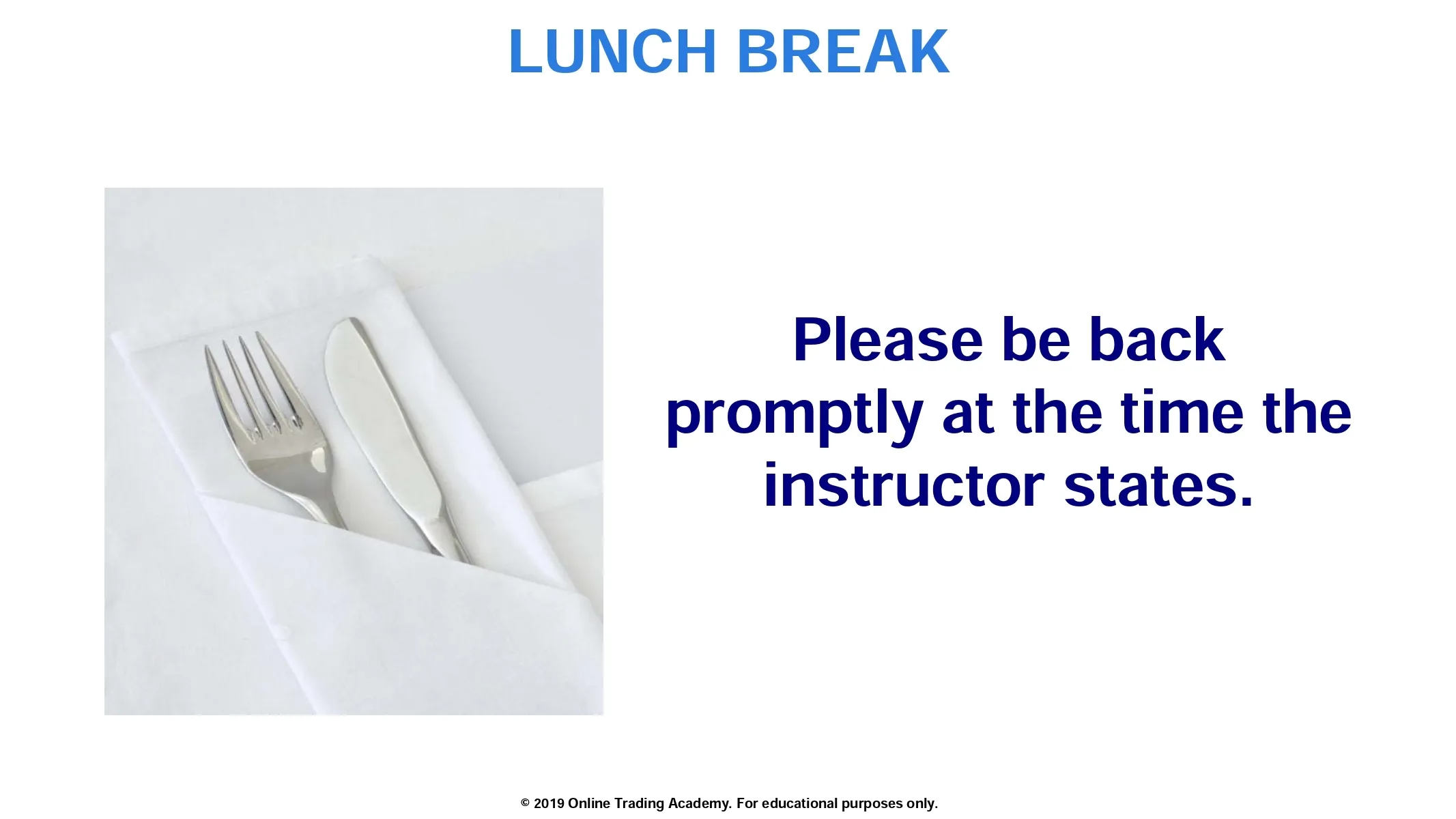 LUNCH BREAK

Please be back promptly at the time the instructor states.

© 2019 Online Trading Academy. For educational purposes only.